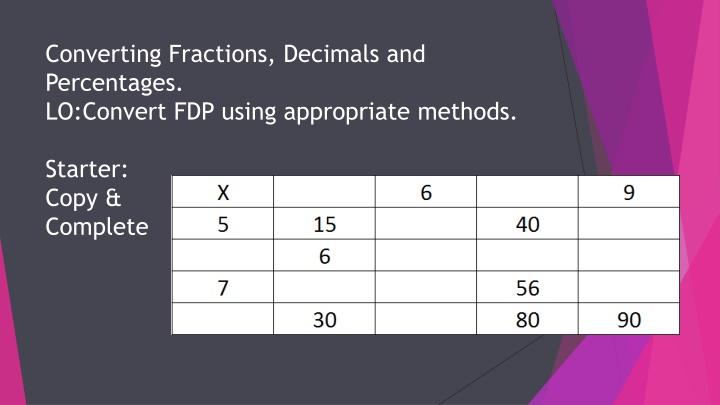 Converting Fractions, Decimals and Percentages.
LO:Convert FDP using appropriate methods.

Starter:
Copy & Complete

| X | | 6 | | 9 |
|---|---|---|---|---|
| 5 | 15 | | 40 | |
| | 6 | | | |
| 7 | | | 56 | |
| | 30 | | 80 | 90 |